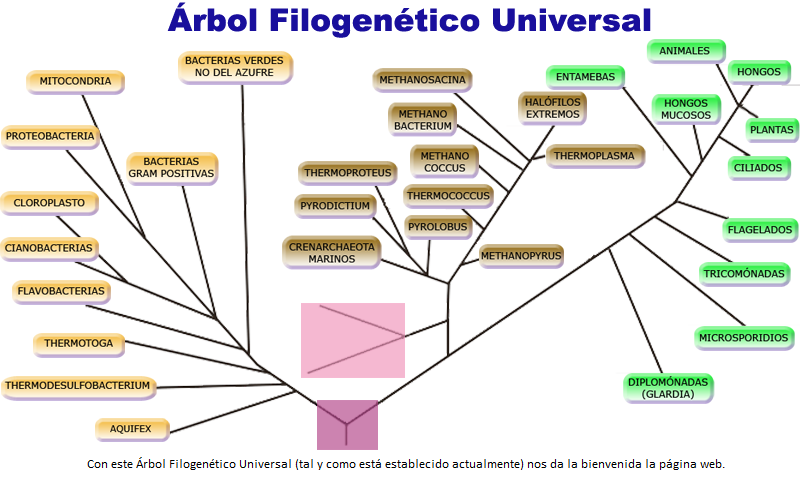 Árbol Filogenético Universal

MITOCONDRIA

BACTERIAS VERDES NO DEL AZUFRE

PROTEOBACTERIA

BACTERIAS GRAM POSITIVAS

CLOROPLASTO

CIANOBACTERIAS

FLAVOBACTERIAS

THERMOTOGA

THERMODESULFOBACTERIUM

AQUIFEX

METHANOSACINA

METHANO BACTERIUM

HALÓFILOS EXTREMOS

METHANO COCCUS

THERMOPLASMA

THERMOPROTEUS

THERMOCOCCUS

PYRODICTIUM

PYROLOBUS

CRENARCHAEOTA MARINOS

METHANOPYRUS

ENTAMEBAS

ANIMALES

HONGOS

HONGOS MUCOSOS

PLANTAS

CILIADOS

FLAGELADOS

TRICOMÓNADAS

MICROSPORIDIOS

DIPLOMÓNADAS (GLARDIA)

Con este Árbol Filogenético Universal (tal y como está establecido actualmente) nos da la bienvenida la página web.